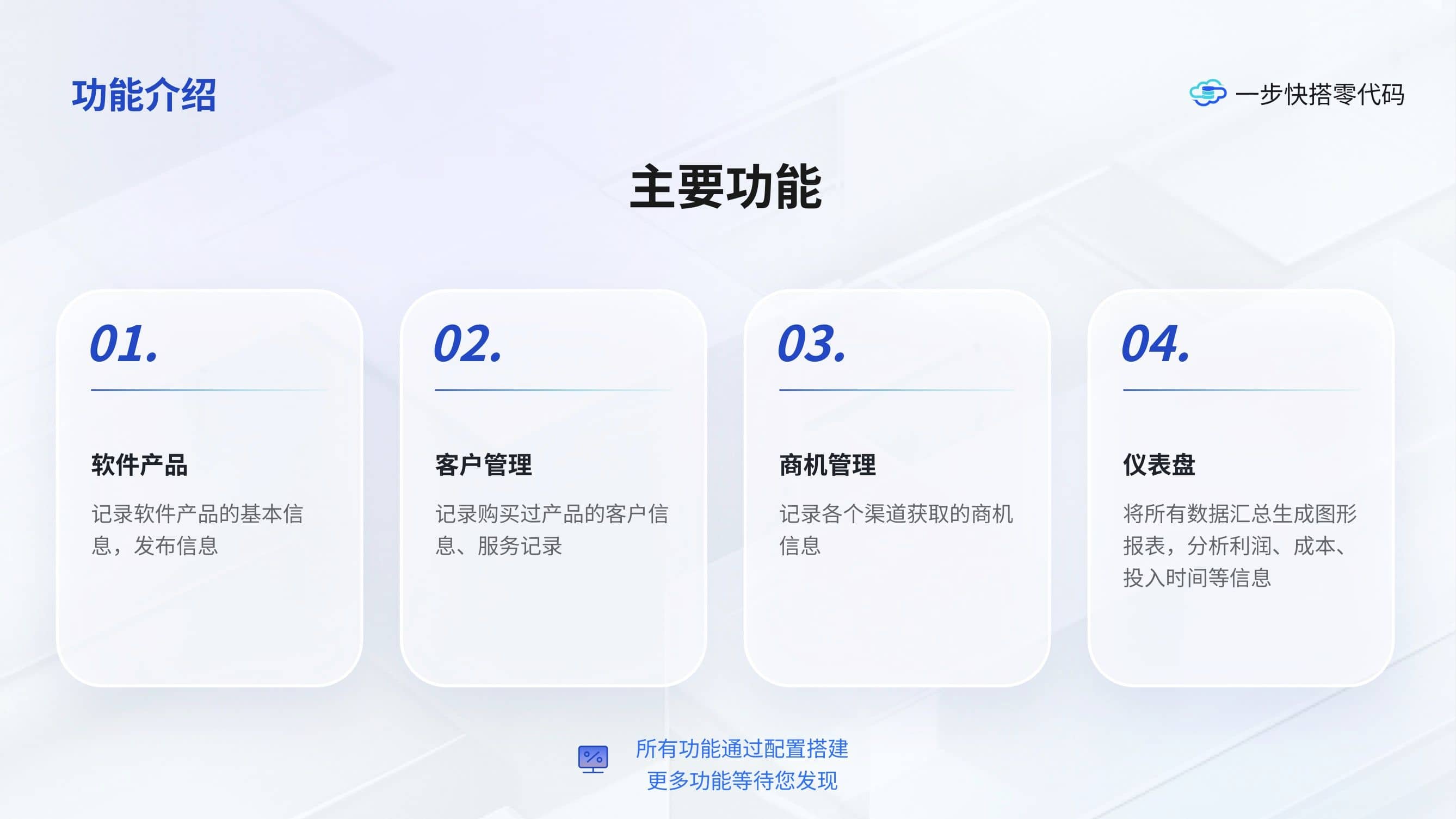 功能介绍

一步快搭零代码

主要功能

01.

软件产品

记录软件产品的基本信息，发布信息

02.

客户管理

记录购买过产品的客户信息、服务记录

03.

商机管理

记录各个渠道获取的商机信息

04.

仪表盘

将所有数据汇总生成图形报表，分析利润、成本、投入时间等信息

所有功能通过配置搭建
更多功能等待您发现